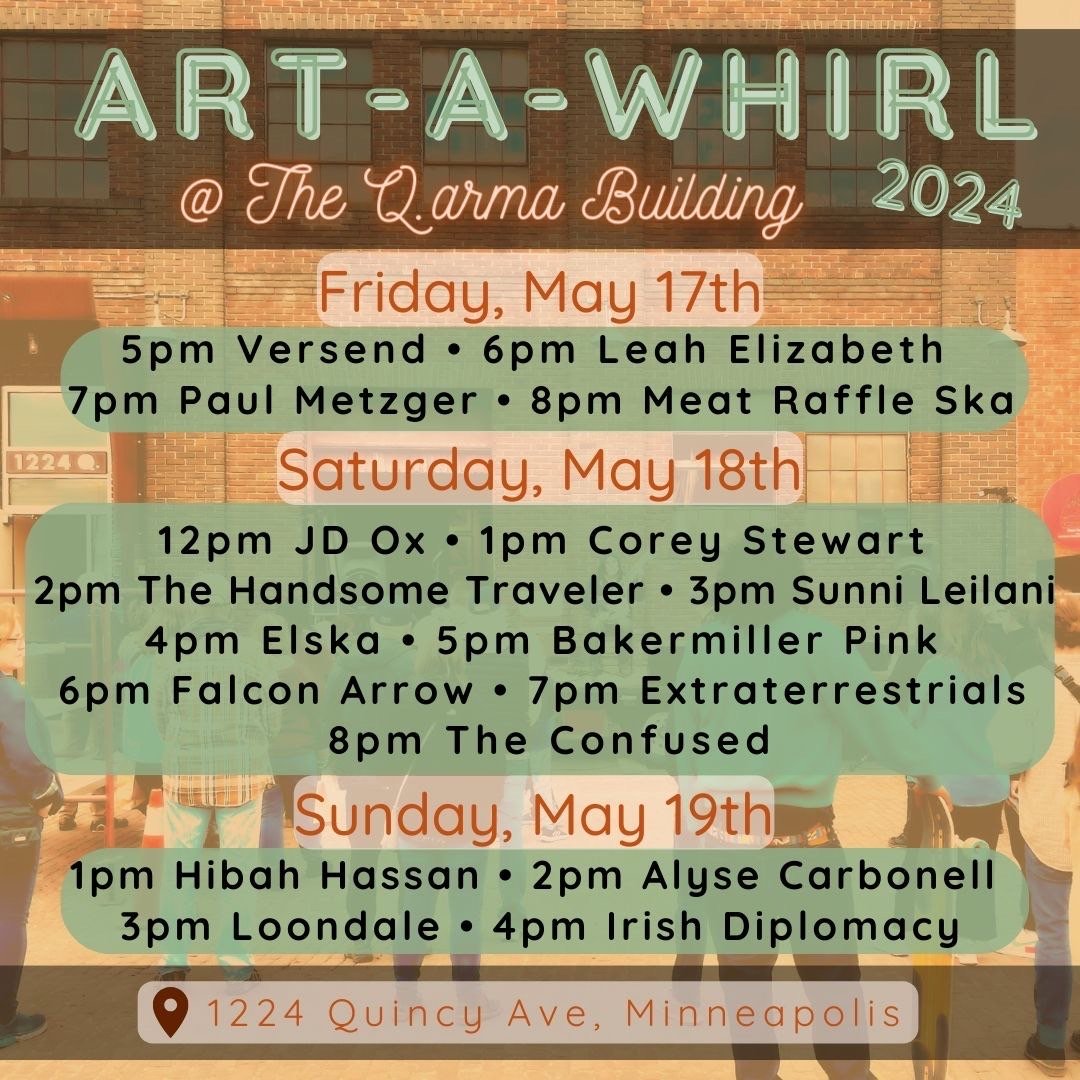 ART-A-WHIRL
@ The Q.arma Building 2024

Friday, May 17th

5pm Versend • 6pm Leah Elizabeth
7pm Paul Metzger • 8pm Meat Raffle Ska

Saturday, May 18th

12pm JD Ox • 1pm Corey Stewart
2pm The Handsome Traveler • 3pm Sunni Leilani
4pm Elska • 5pm Bakermiller Pink
6pm Falcon Arrow • 7pm Extraterrestrials
8pm The Confused

Sunday, May 19th

1pm Hibah Hassan • 2pm Alyse Carbonell
3pm Loondale • 4pm Irish Diplomacy

1224 Quincy Ave, Minneapolis

1224 Q.